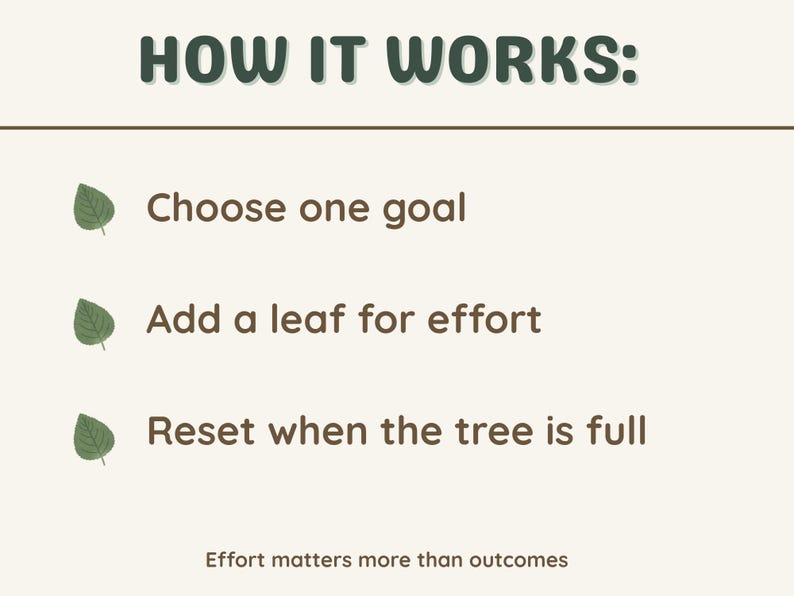 HOW IT WORKS:

Choose one goal

Add a leaf for effort

Reset when the tree is full

Effort matters more than outcomes